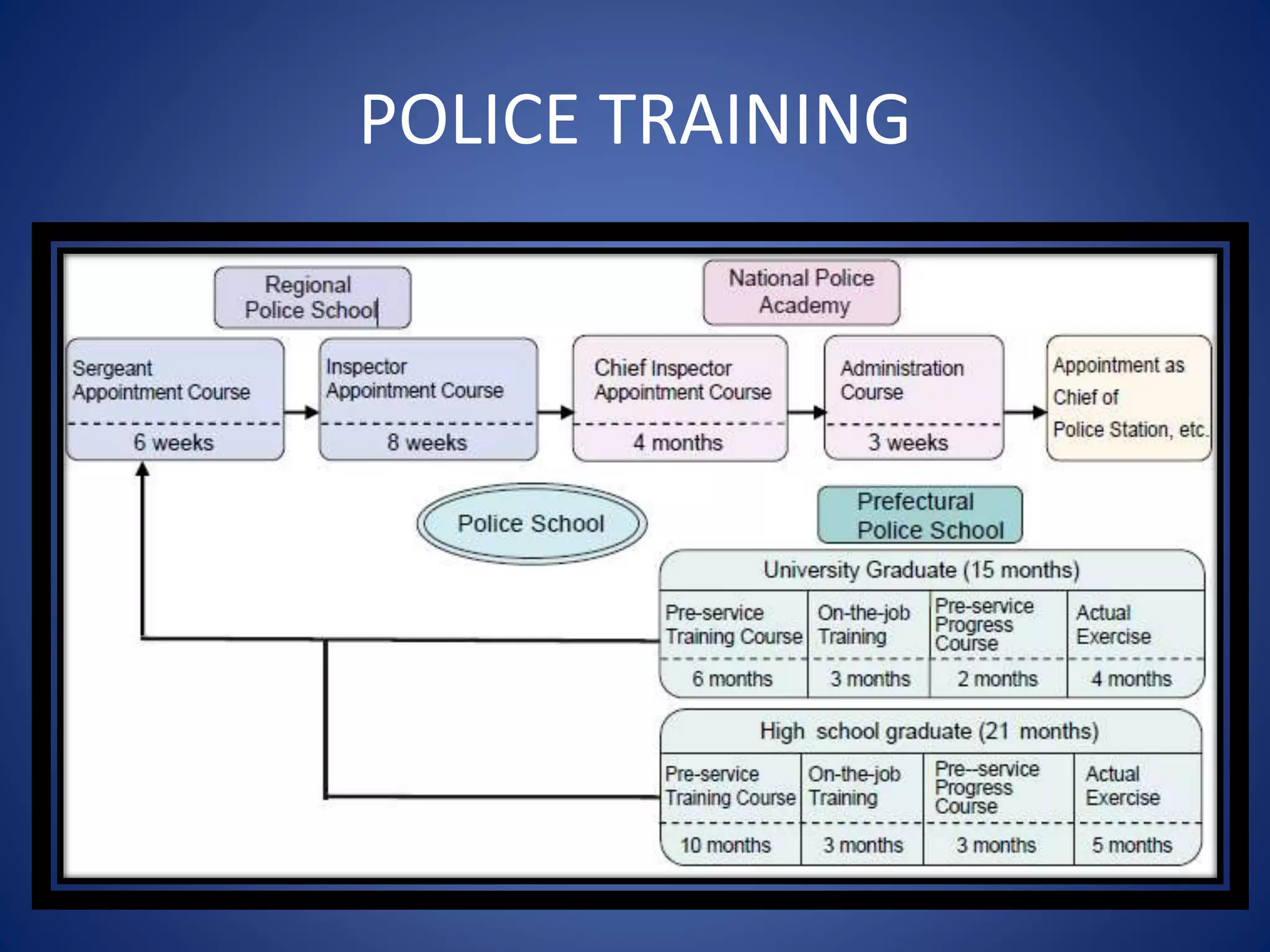 POLICE TRAINING

Regional Police School

National Police Academy

Sergeant Appointment Course

6 weeks

Inspector Appointment Course

8 weeks

Chief Inspector Appointment Course

4 months

Administration Course

3 weeks

Appointment as Chief of Police Station, etc.

Police School

Prefectural Police School

University Graduate (15 months)

| Pre-service Training Course | On-the-job Training | Pre-service Progress Course | Actual Exercise |
|---|---|---|---|
| 6 months | 3 months | 2 months | 4 months |

High school graduate (21 months)

| Pre-service Training Course | On-the-job Training | Pre--service Progress Course | Actual Exercise |
|---|---|---|---|
| 10 months | 3 months | 3 months | 5 months |